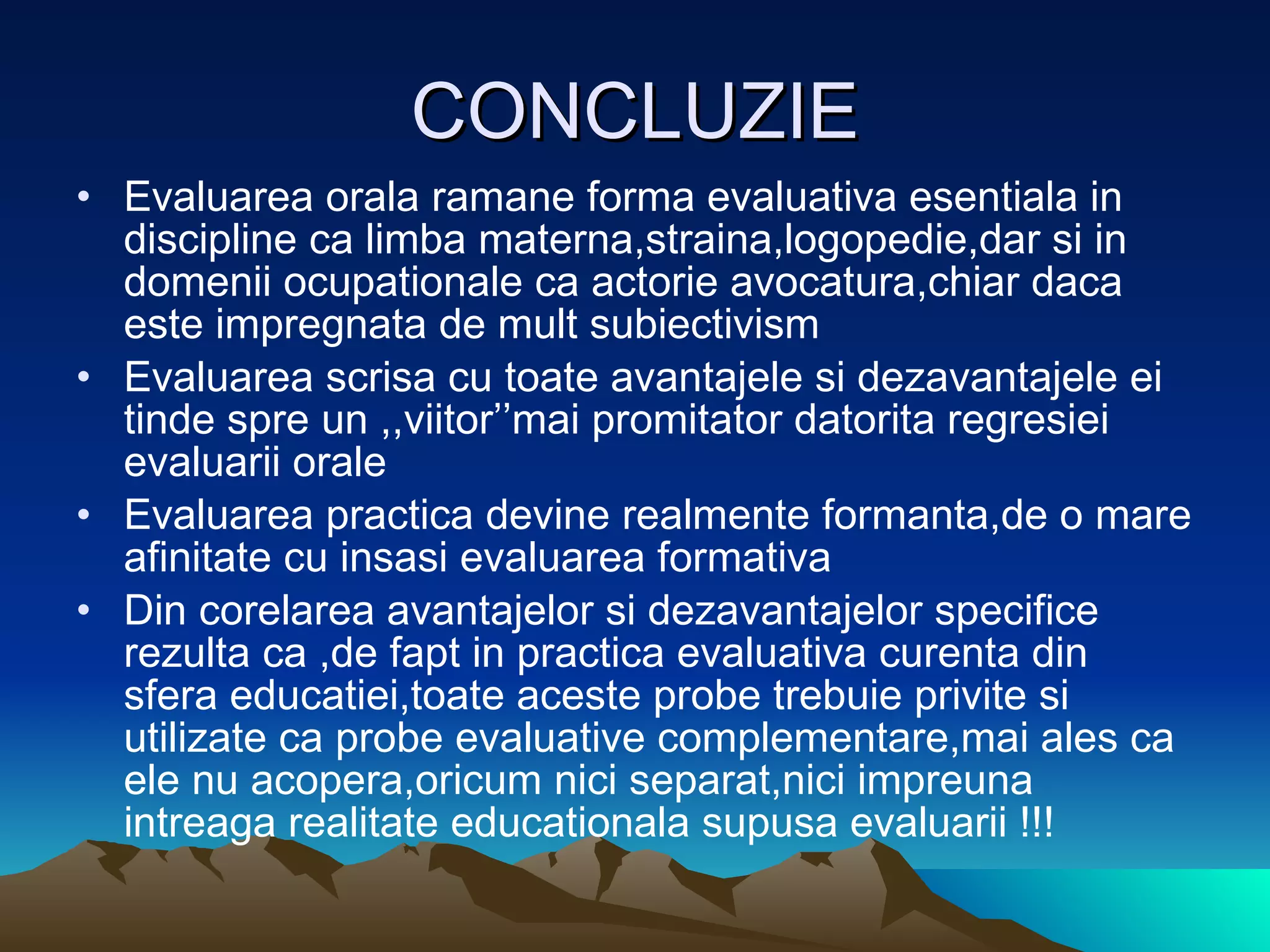 CONCLUZIE

• Evaluarea orala ramane forma evaluativa esentiala in discipline ca limba materna,straina,logopedie,dar si in domenii ocupationale ca actorie avocatura,chiar daca este impregnata de mult subiectivism
• Evaluarea scrisa cu toate avantajele si dezavantajele ei tinde spre un ,,viitor’’mai promitator datorita regresiei evaluarii orale
• Evaluarea practica devine realmente formanta,de o mare afinitate cu insasi evaluarea formativa
• Din corelarea avantajelor si dezavantajelor specifice rezulta ca ,de fapt in practica evaluativa curenta din sfera educatiei,toate aceste probe trebuie privite si utilizate ca probe evaluative complementare,mai ales ca ele nu acopera,oricum nici separat,nici impreuna intreaga realitate educationala supusa evaluarii !!!